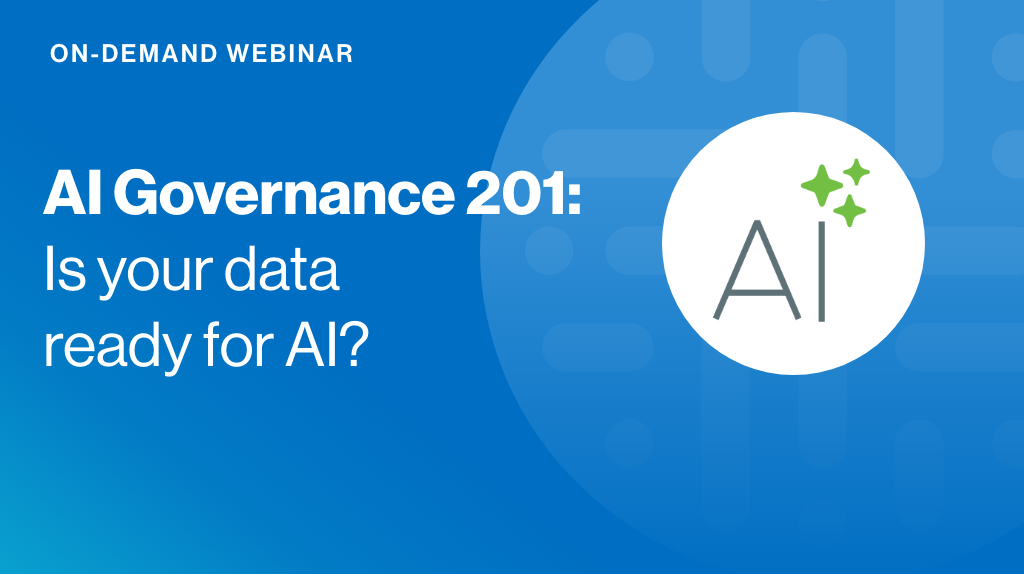 ON-DEMAND WEBINAR

AI Governance 201:
Is your data ready for AI?

AI